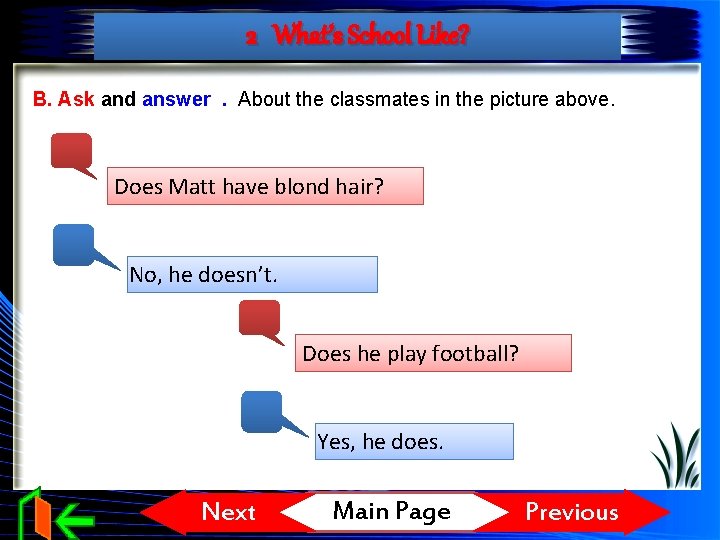 2 What's School Like?

B. Ask and answer . About the classmates in the picture above.

Does Matt have blond hair?

No, he doesn't.

Does he play football?

Yes, he does.

Next Main Page Previous